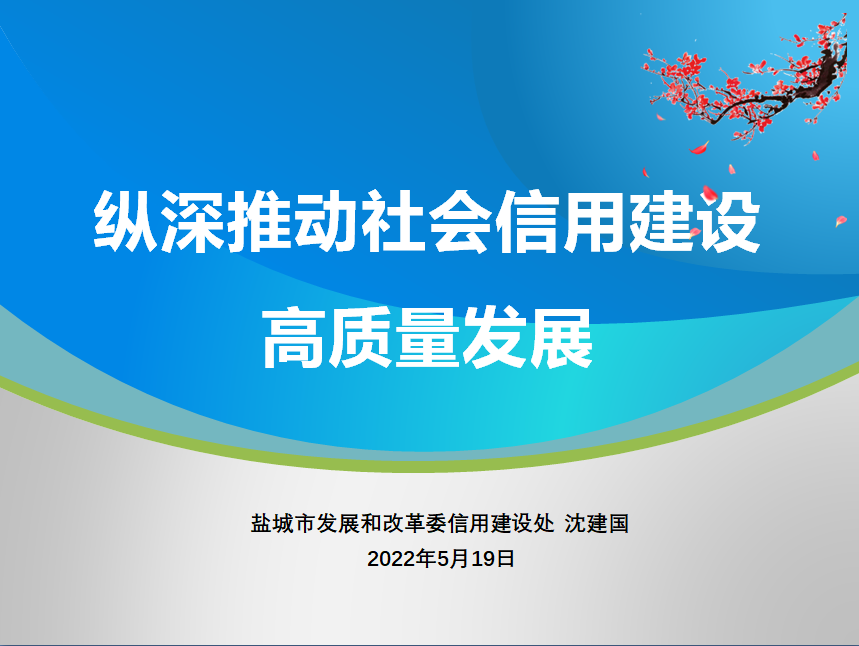 纵深推动社会信用建设
高质量发展

盐城市发展和改革委信用建设处 沈建国
2022年5月19日